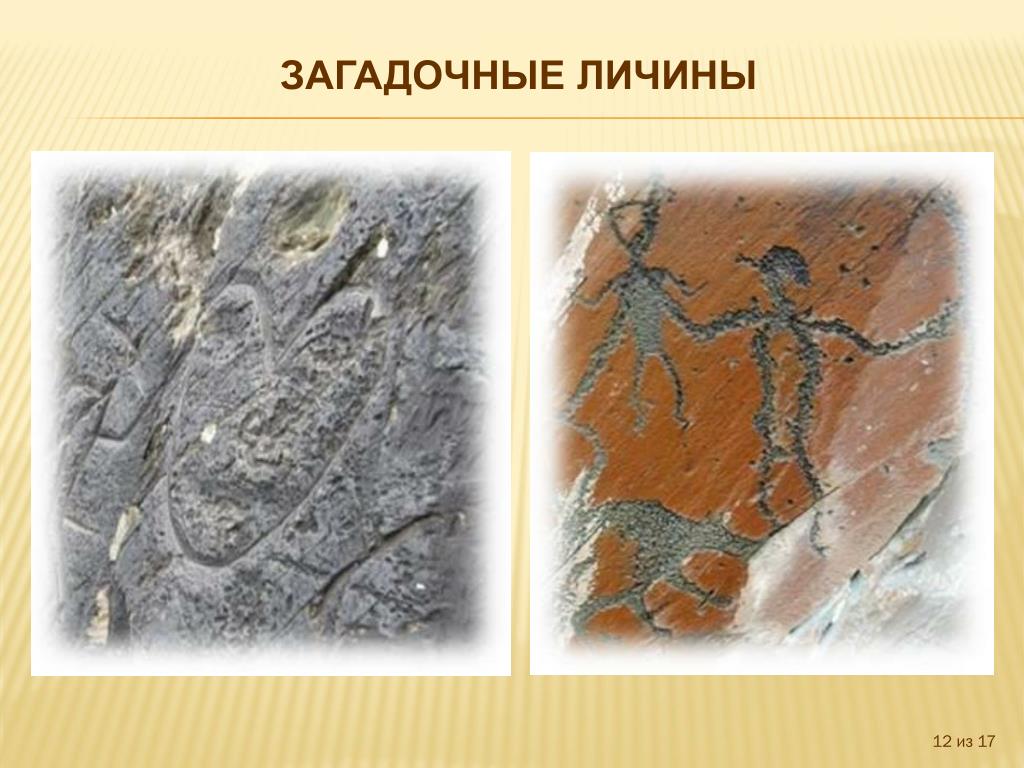 ЗАГАДОЧНЫЕ ЛИЧИНЫ

12 из 17